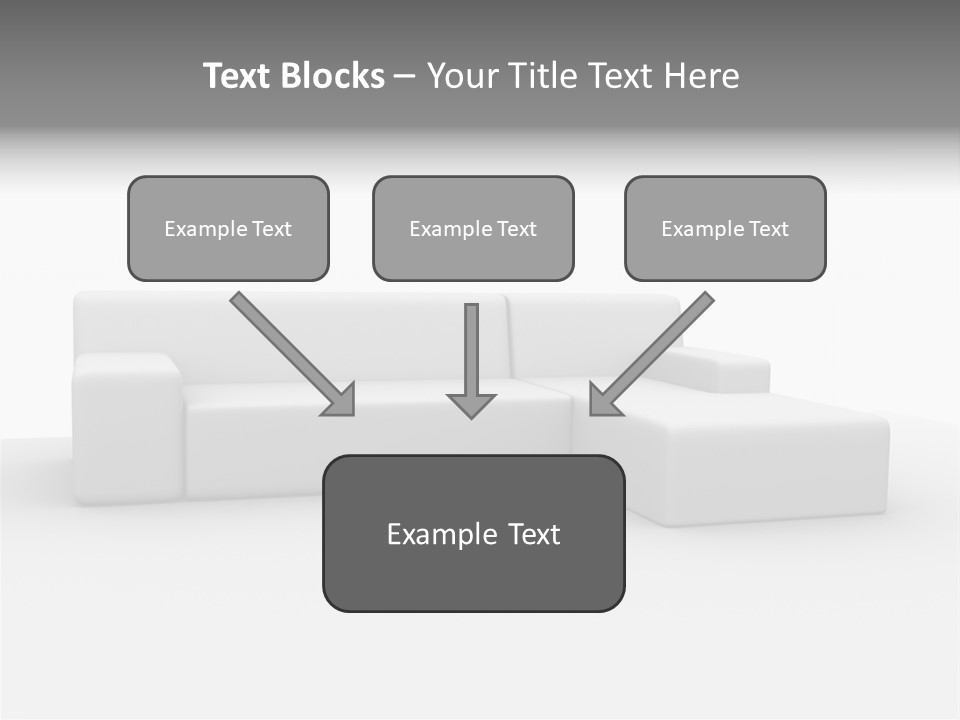 Text Blocks – Your Title Text Here

Example Text

Example Text

Example Text

Example Text